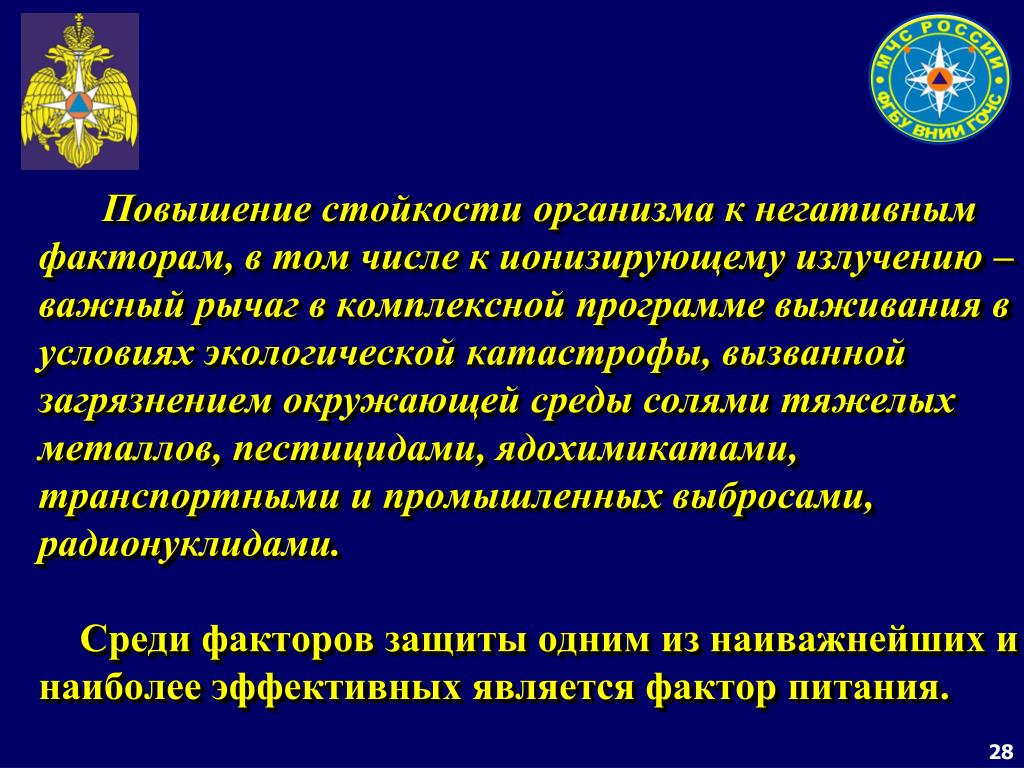 МЧС РОССИИ
ФГБУ ВНИИ ГОЧС

Повышение стойкости организма к негативным факторам, в том числе к ионизирующему излучению – важный рычаг в комплексной программе выживания в условиях экологической катастрофы, вызванной загрязнением окружающей среды солями тяжелых металлов, пестицидами, ядохимикатами, транспортными и промышленных выбросами, радионуклидами.

Среди факторов защиты одним из наиважнейших и наиболее эффективных является фактор питания.

28